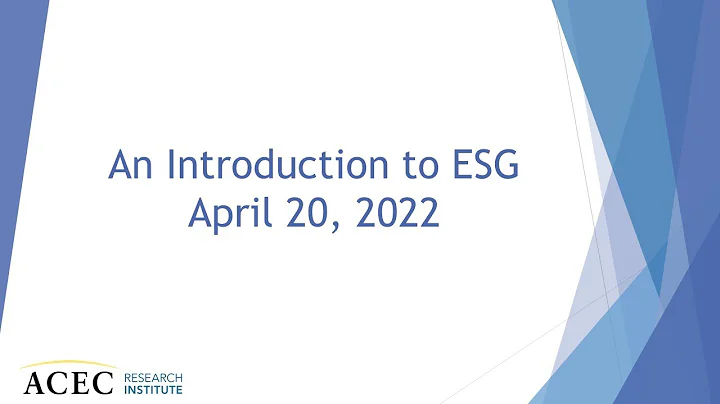 An Introduction to ESG
April 20, 2022

ACEC RESEARCH INSTITUTE